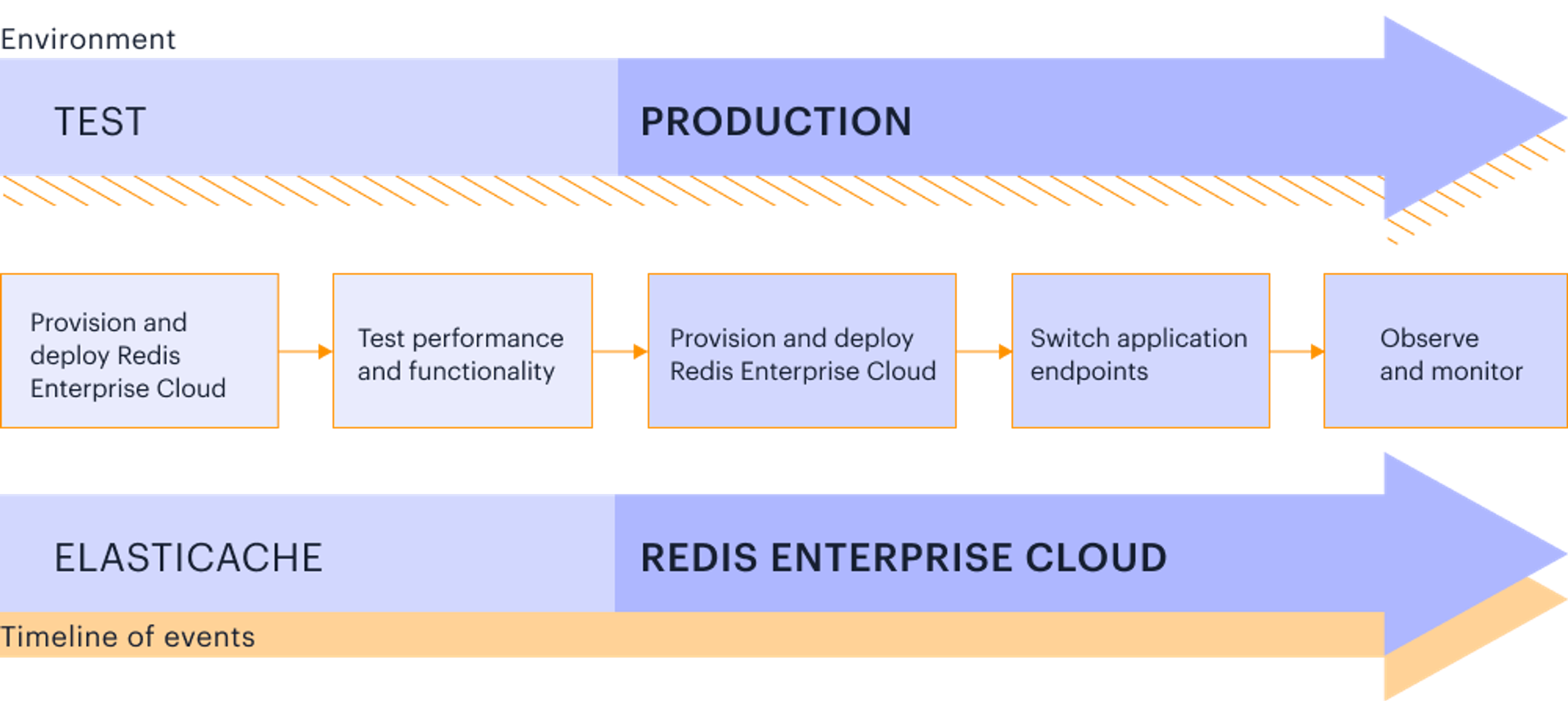 Environment

TEST

PRODUCTION

Provision and deploy Redis Enterprise Cloud

Test performance and functionality

Provision and deploy Redis Enterprise Cloud

Switch application endpoints

Observe and monitor

ELASTICACHE

REDIS ENTERPRISE CLOUD

Timeline of events